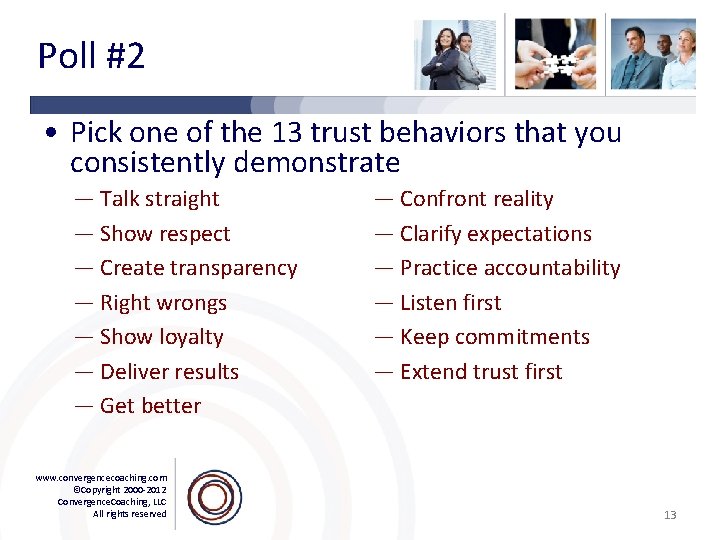 Poll #2

• Pick one of the 13 trust behaviors that you consistently demonstrate

— Talk straight
— Show respect
— Create transparency
— Right wrongs
— Show loyalty
— Deliver results
— Get better

— Confront reality
— Clarify expectations
— Practice accountability
— Listen first
— Keep commitments
— Extend trust first

www.convergencecoaching.com
©Copyright 2000-2012
ConvergenceCoaching, LLC
All rights reserved

13